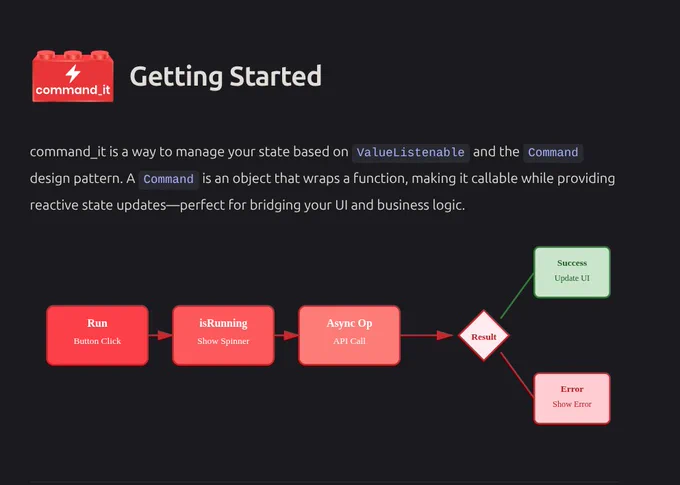 command_it

Getting Started

command_it is a way to manage your state based on ValueListenable and the Command design pattern. A Command is an object that wraps a function, making it callable while providing reactive state updates—perfect for bridging your UI and business logic.

Run
Button Click

isRunning
Show Spinner

Async Op
API Call

Result

Success
Update UI

Error
Show Error